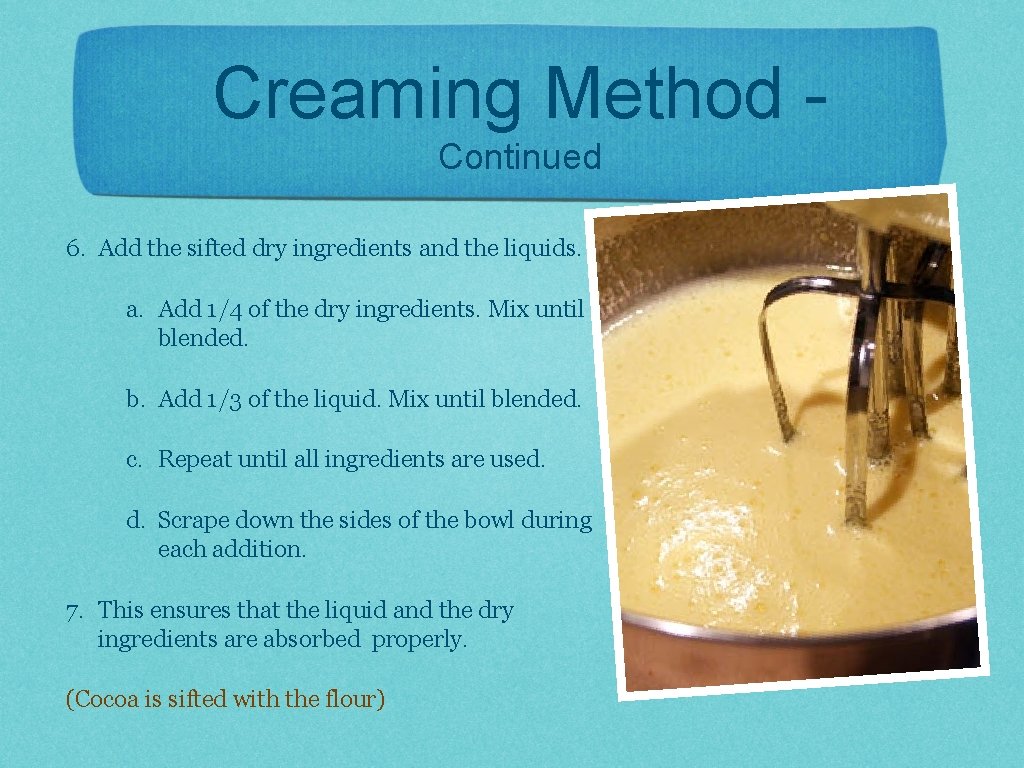 Creaming Method -
Continued

6. Add the sifted dry ingredients and the liquids.

a. Add 1/4 of the dry ingredients. Mix until blended.

b. Add 1/3 of the liquid. Mix until blended.

c. Repeat until all ingredients are used.

d. Scrape down the sides of the bowl during each addition.

7. This ensures that the liquid and the dry ingredients are absorbed properly.

(Cocoa is sifted with the flour)